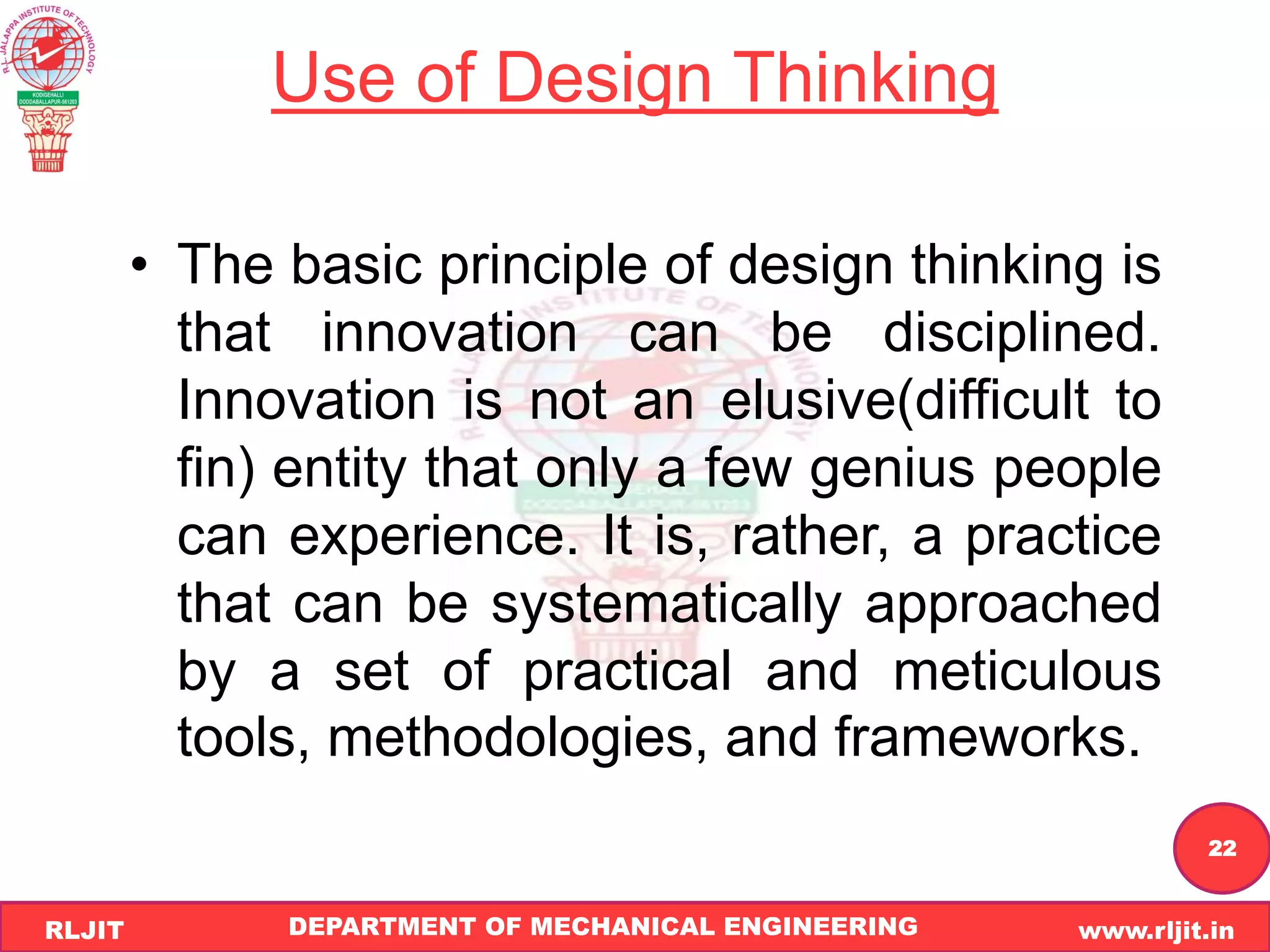 R.L. JALAPPA INSTITUTE OF TECHNOLOGY
KODIGEHALLI
DODDABALLAPUR-561203

Use of Design Thinking

• The basic principle of design thinking is that innovation can be disciplined. Innovation is not an elusive(difficult to fin) entity that only a few genius people can experience. It is, rather, a practice that can be systematically approached by a set of practical and meticulous tools, methodologies, and frameworks.

22

RLJIT DEPARTMENT OF MECHANICAL ENGINEERING www.rljit.in